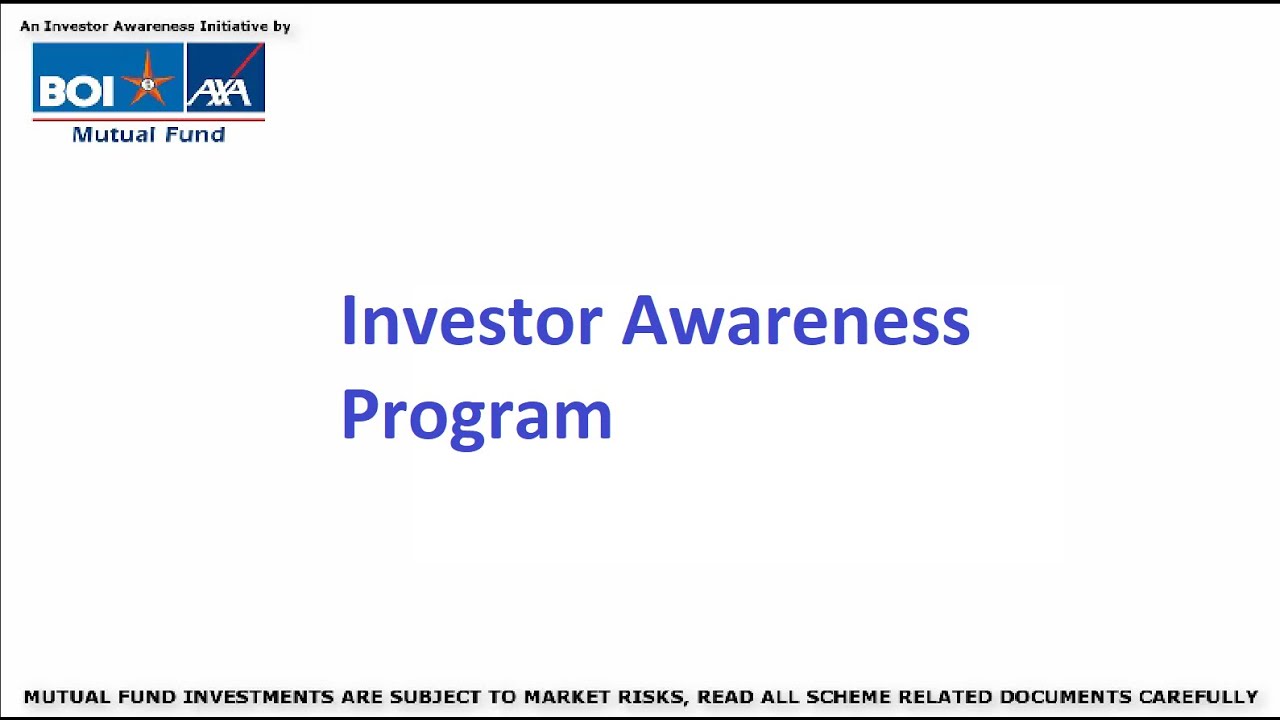 An Investor Awareness Initiative by

BOI AXA
Mutual Fund

Investor Awareness Program

MUTUAL FUND INVESTMENTS ARE SUBJECT TO MARKET RISKS, READ ALL SCHEME RELATED DOCUMENTS CAREFULLY